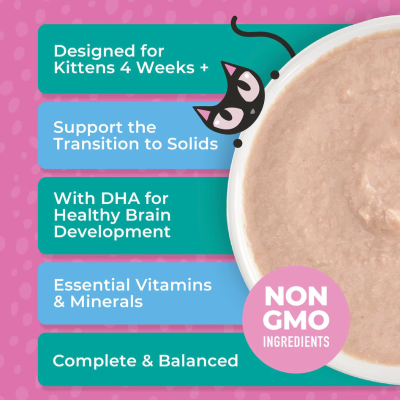 Designed for Kittens 4 Weeks +

Support the Transition to Solids

With DHA for Healthy Brain Development

Essential Vitamins & Minerals

Complete & Balanced

NON GMO INGREDIENTS